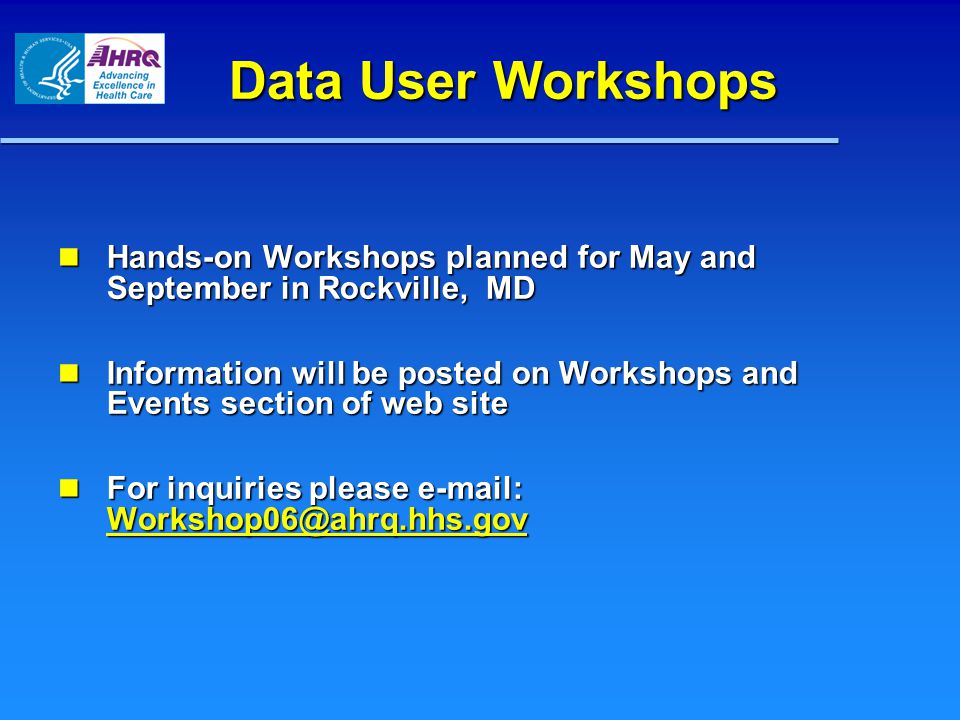 AHRQ
Advancing Excellence in Health Care

Data User Workshops

Hands-on Workshops planned for May and September in Rockville, MD

Information will be posted on Workshops and Events section of web site

For inquiries please e-mail: Workshop06@ahrq.hhs.gov